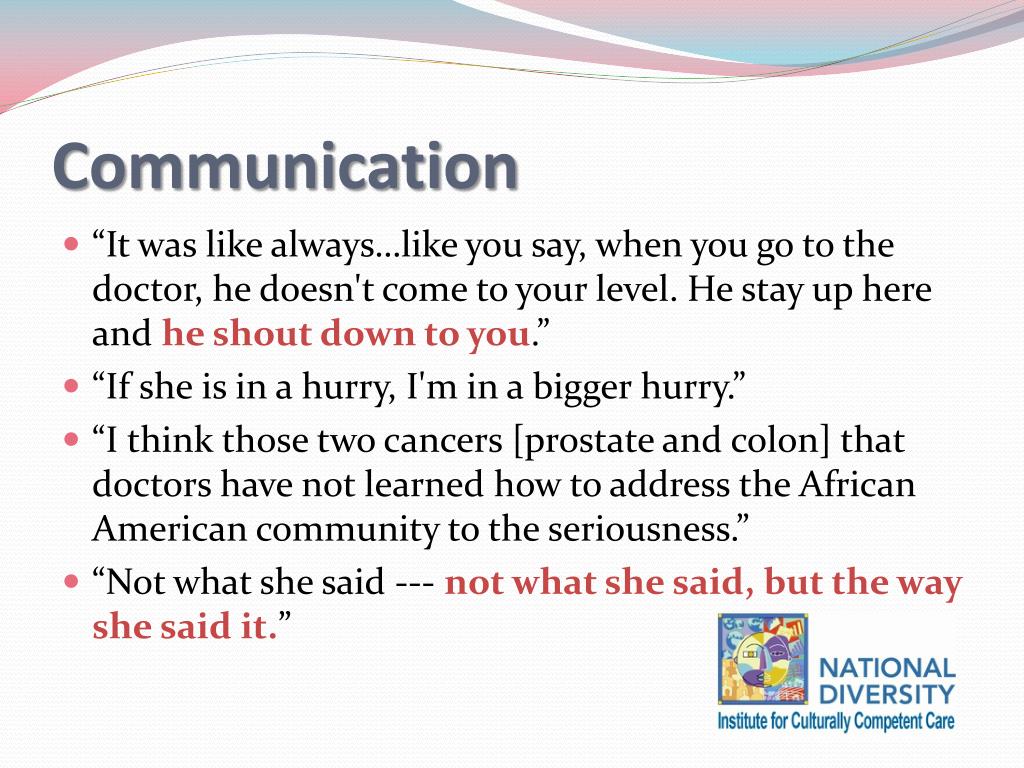 Communication

“It was like always…like you say, when you go to the doctor, he doesn't come to your level. He stay up here and he shout down to you.”

“If she is in a hurry, I'm in a bigger hurry.”

“I think those two cancers [prostate and colon] that doctors have not learned how to address the African American community to the seriousness.”

“Not what she said --- not what she said, but the way she said it.”

NATIONAL DIVERSITY
Institute for Culturally Competent Care